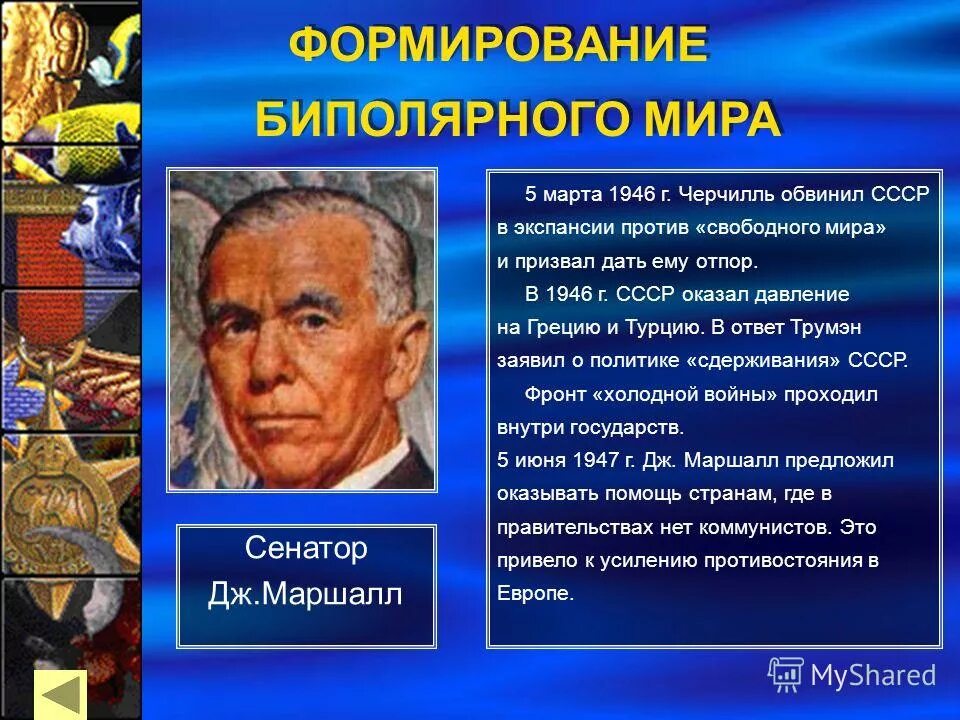 ФОРМИРОВАНИЕ БИПОЛЯРНОГО МИРА

Сенатор Дж.Маршалл

5 марта 1946 г. Черчилль обвинил СССР в экспансии против «свободного мира» и призвал дать ему отпор.

В 1946 г. СССР оказал давление на Грецию и Турцию. В ответ Трумэн заявил о политике «сдерживания» СССР.

Фронт «холодной войны» проходил внутри государств.
5 июня 1947 г. Дж. Маршалл предложил оказывать помощь странам, где в правительствах нет коммунистов. Это привело к усилению противостояния в Европе.

MyShared